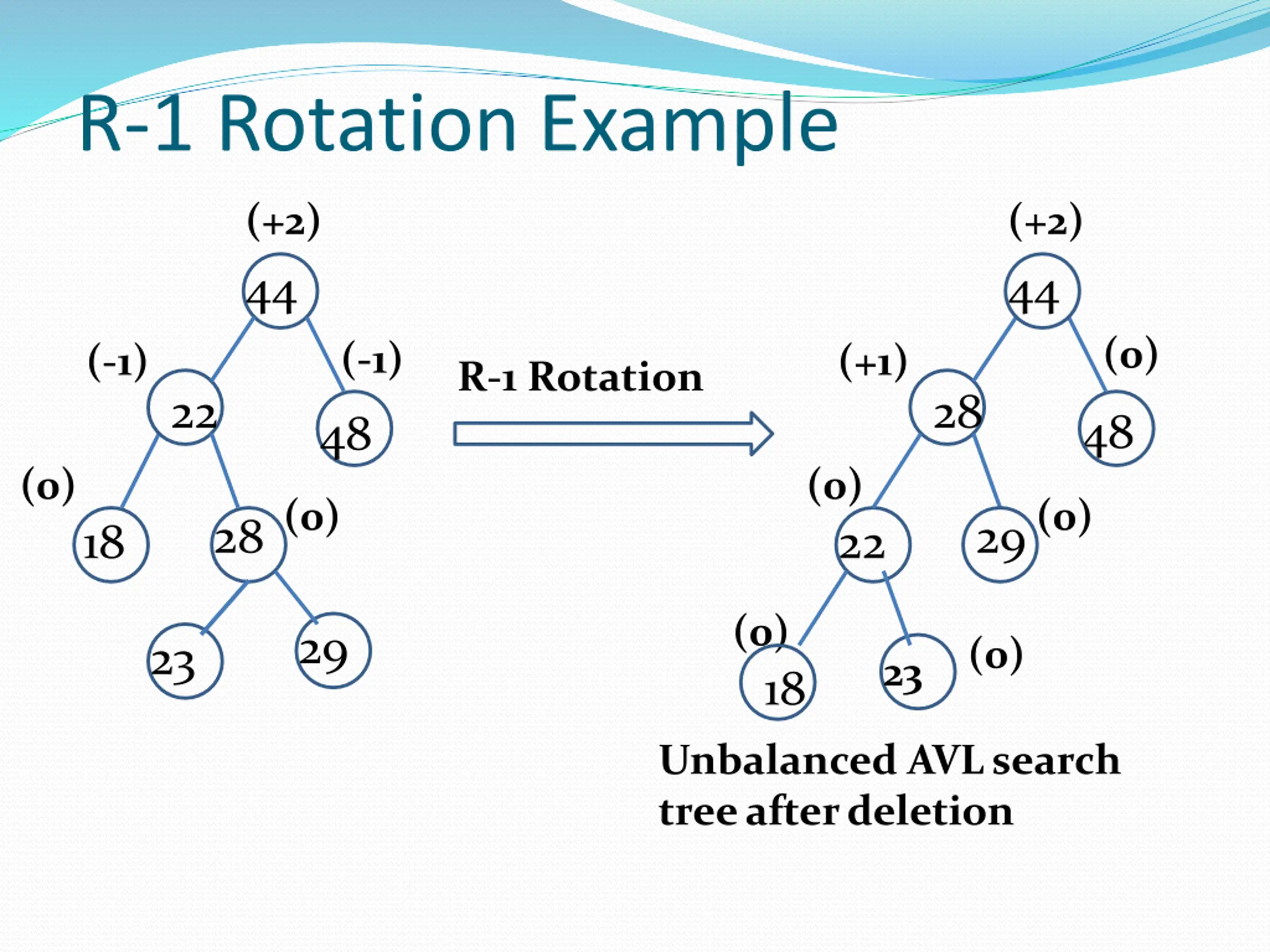 R-1 Rotation Example

(+2)
44
(-1)
22
(-1)
48
(0)
18
28
(0)
23
29

R-1 Rotation

(+2)
44
(+1)
28
(0)
48
(0)
22
29
(0)
(0)
18
23
(0)

Unbalanced AVL search tree after deletion